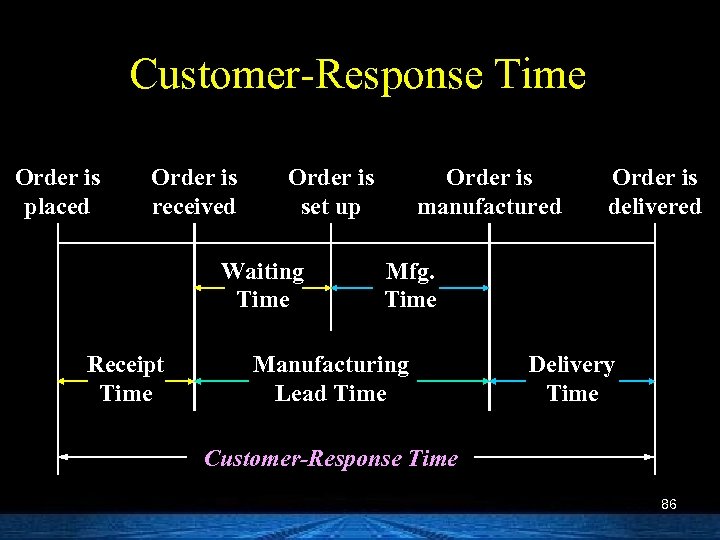 Customer-Response Time

Order is placed

Order is received

Order is set up

Order is manufactured

Order is delivered

Waiting Time

Mfg. Time

Receipt Time

Manufacturing Lead Time

Delivery Time

Customer-Response Time

86